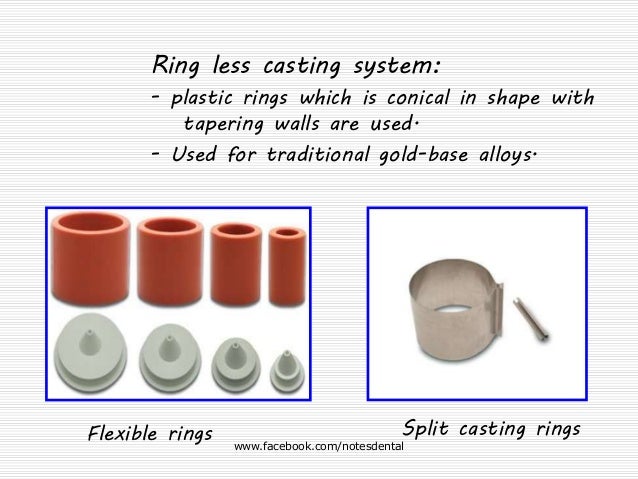 Ring less casting system:

- plastic rings which is conical in shape with tapering walls are used.

- Used for traditional gold-base alloys.

Flexible rings

Split casting rings

www.facebook.com/notesdental